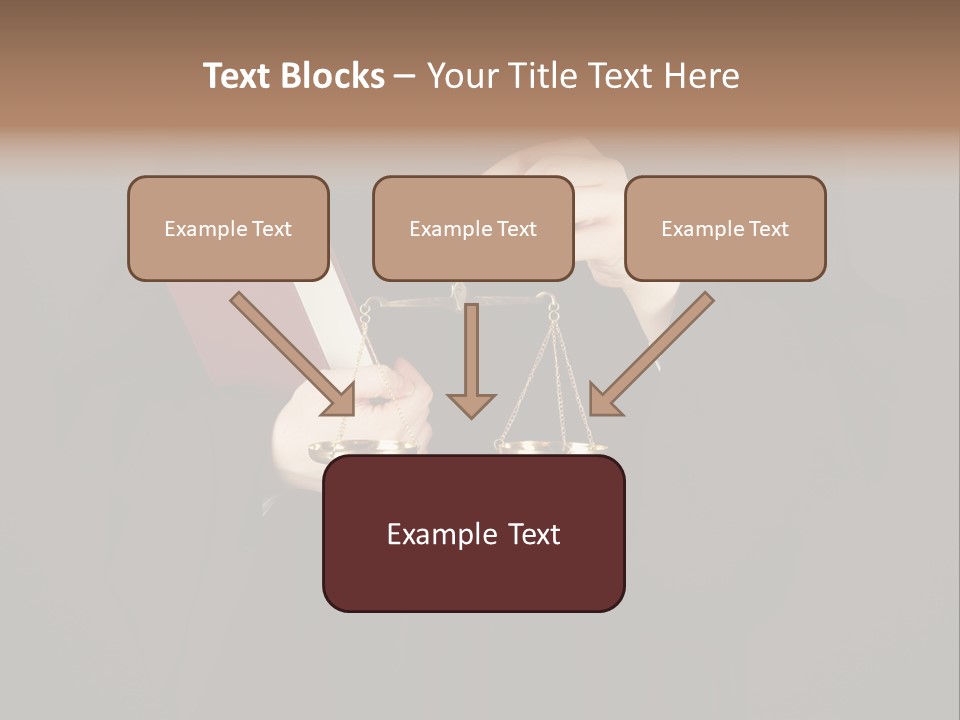 Text Blocks – Your Title Text Here

Example Text

Example Text

Example Text

Example Text